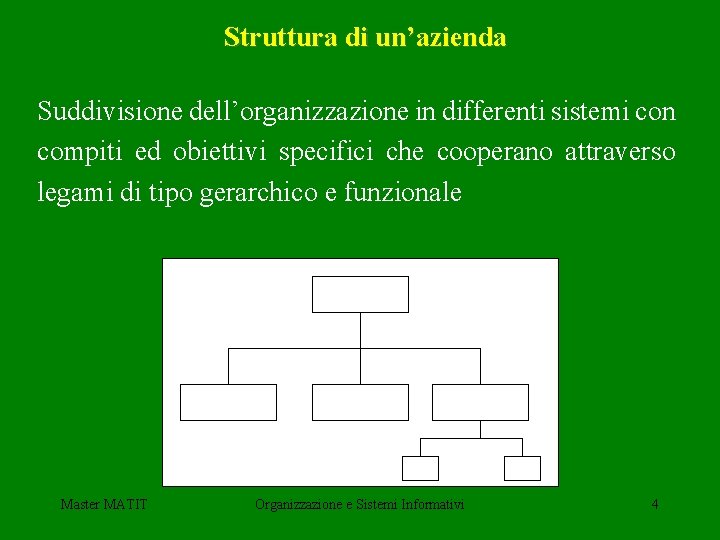 Struttura di un’azienda

Suddivisione dell’organizzazione in differenti sistemi con compiti ed obiettivi specifici che cooperano attraverso legami di tipo gerarchico e funzionale

Master MATIT

Organizzazione e Sistemi Informativi

4